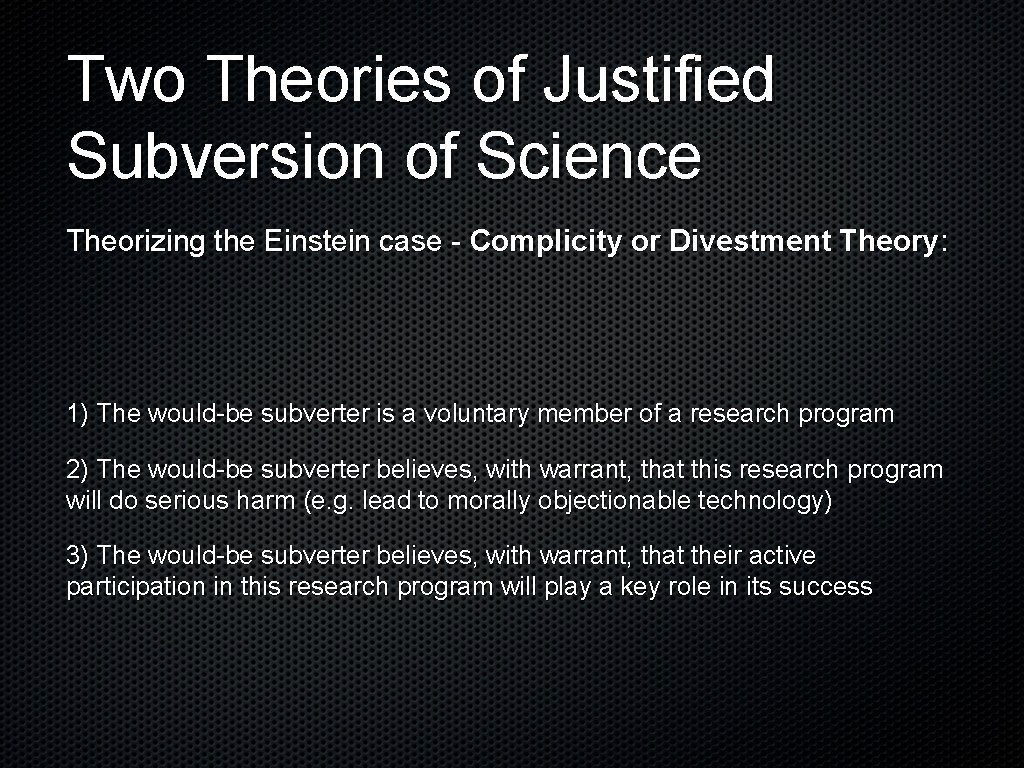 Two Theories of Justified Subversion of Science

Theorizing the Einstein case - Complicity or Divestment Theory:

1) The would-be subverter is a voluntary member of a research program

2) The would-be subverter believes, with warrant, that this research program will do serious harm (e.g. lead to morally objectionable technology)

3) The would-be subverter believes, with warrant, that their active participation in this research program will play a key role in its success